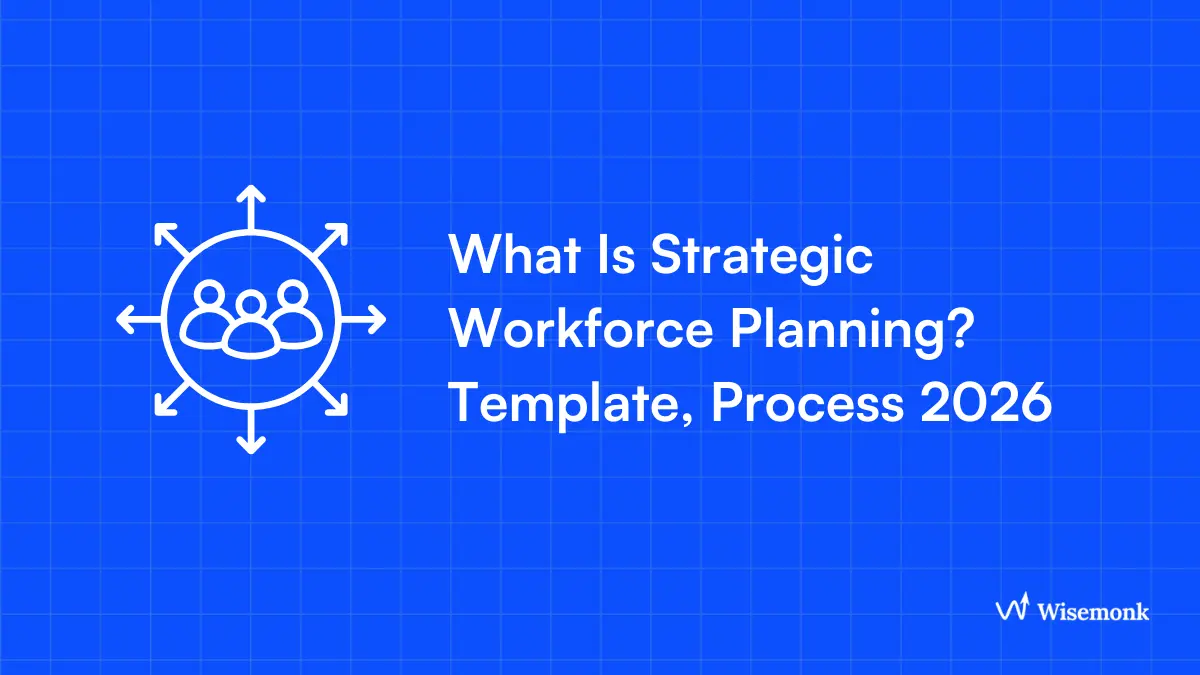 What Is Strategic Workforce Planning? Template, Process 2026

Wisemonk